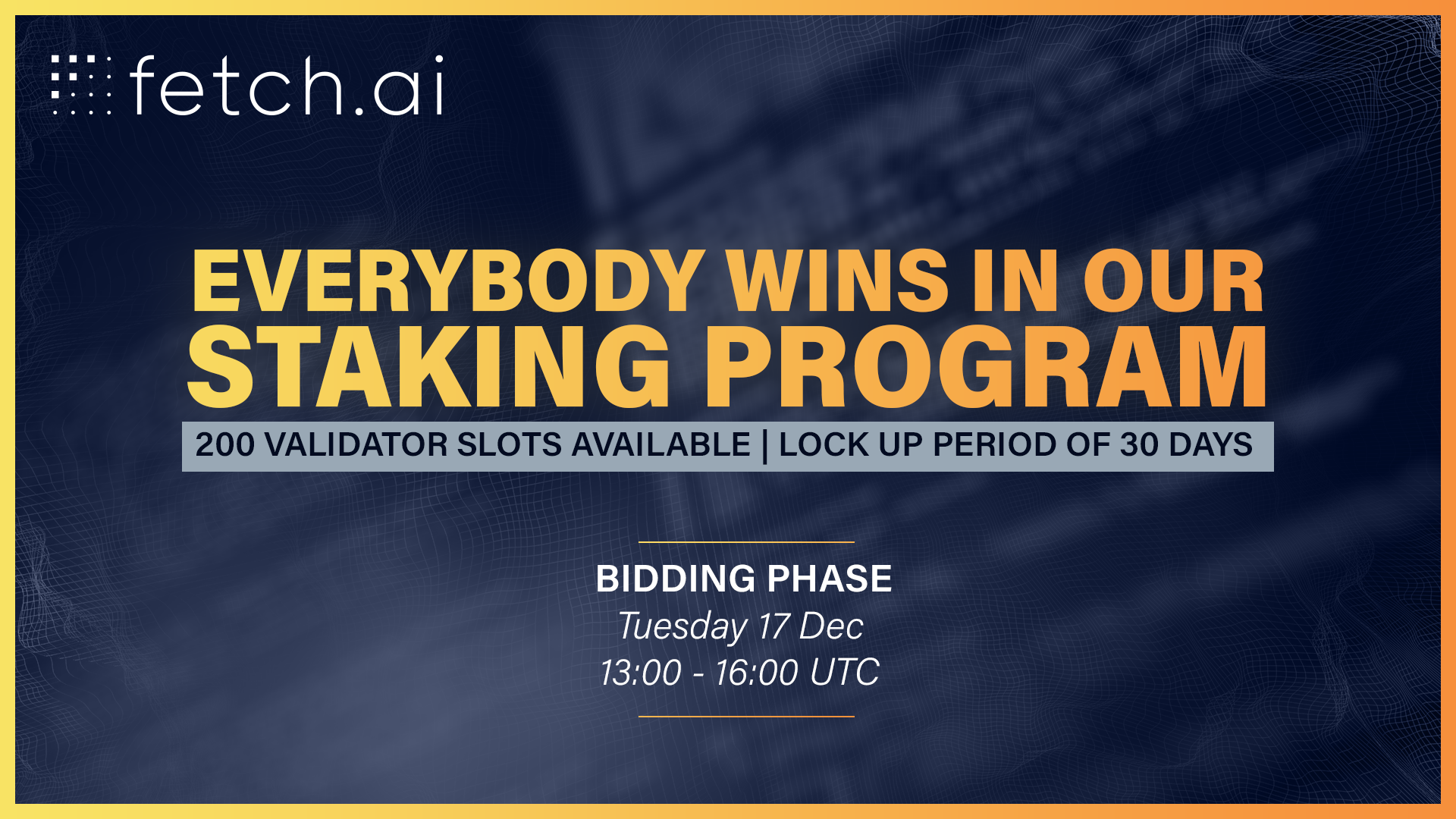 fetch.ai

EVERYBODY WINS IN OUR STAKING PROGRAM

200 VALIDATOR SLOTS AVAILABLE | LOCK UP PERIOD OF 30 DAYS

BIDDING PHASE
Tuesday 17 Dec
13:00 - 16:00 UTC